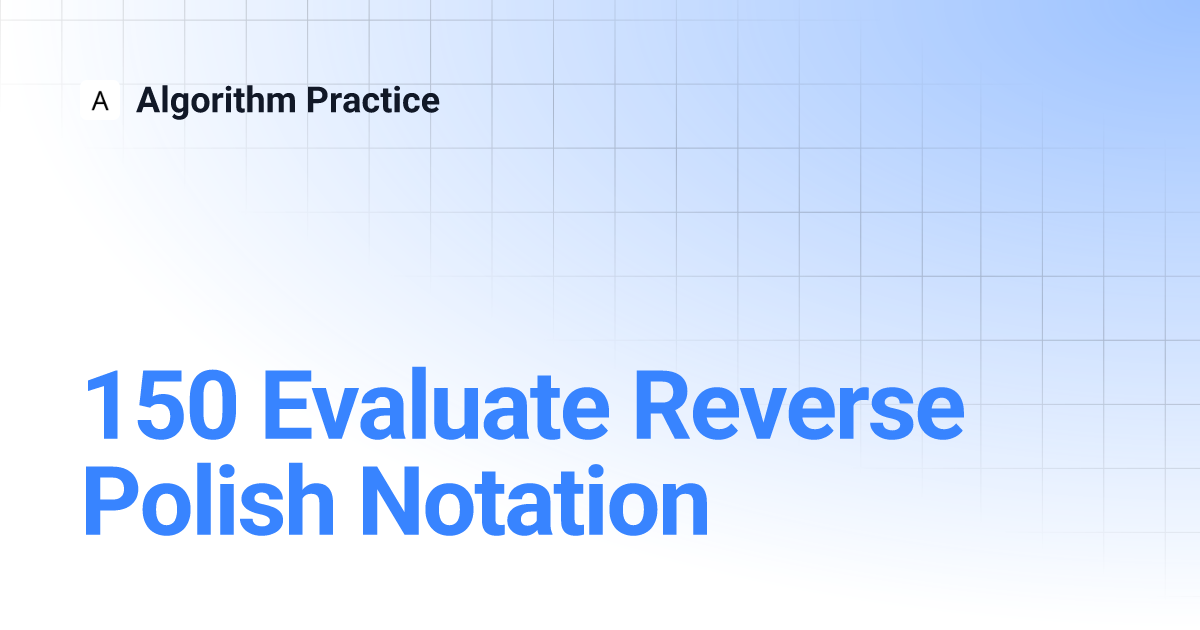 A Algorithm Practice

150 Evaluate Reverse Polish Notation